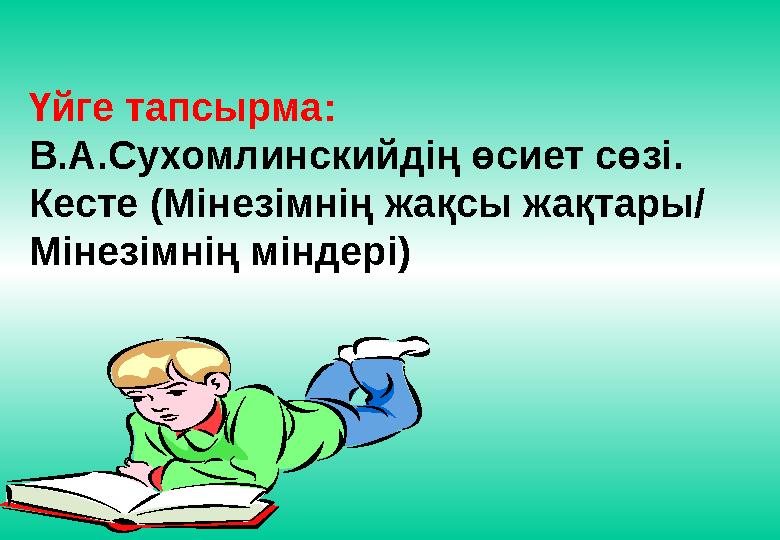 Үйге тапсырма:
В.А.Сухомлинскийдің өсиет сөзі. Кесте (Мінезімнің жақсы жақтары/ Мінезімнің міндері)